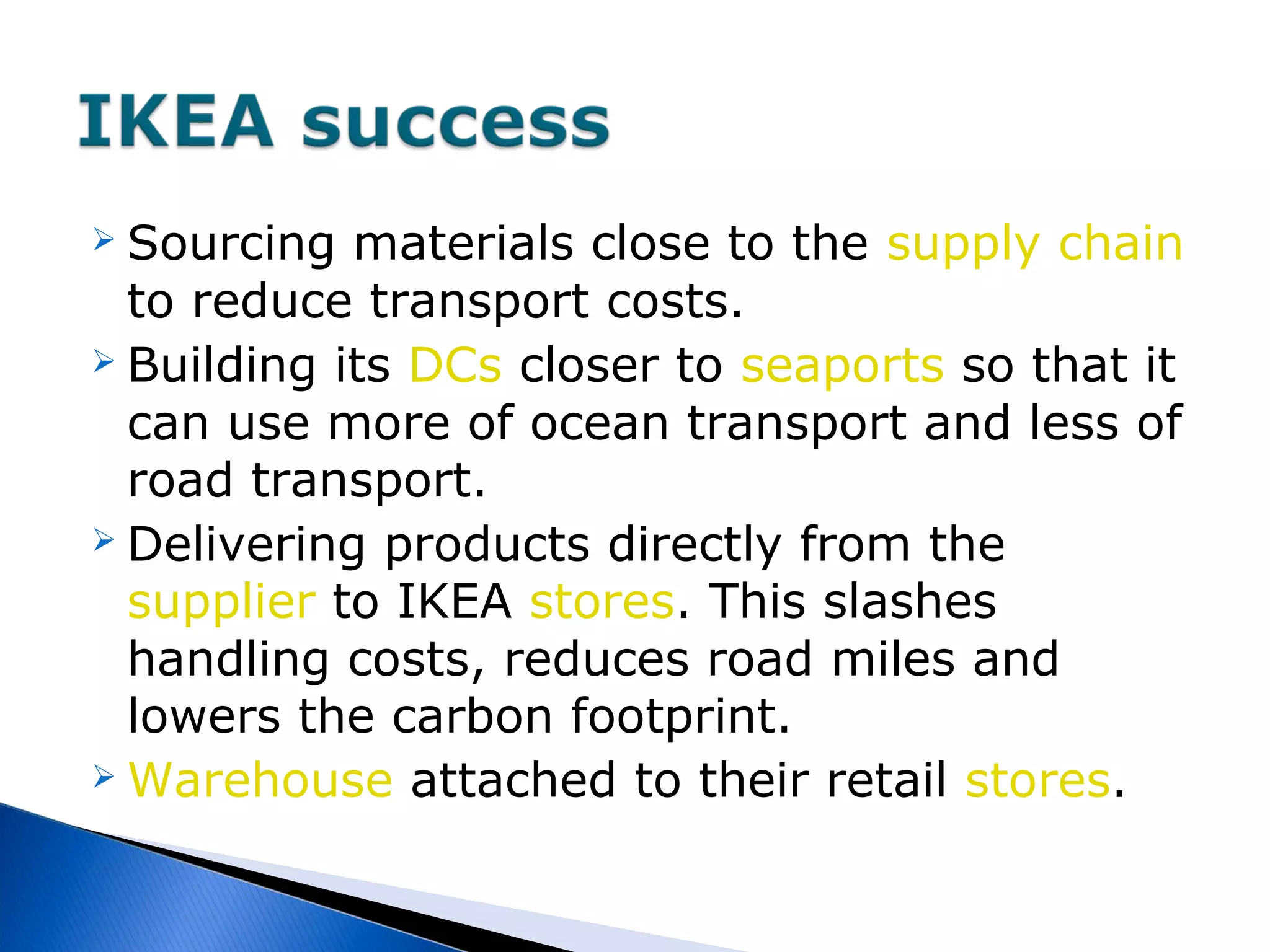 IKEA success

➤ Sourcing materials close to the supply chain to reduce transport costs.
➤ Building its DCs closer to seaports so that it can use more of ocean transport and less of road transport.
➤ Delivering products directly from the supplier to IKEA stores. This slashes handling costs, reduces road miles and lowers the carbon footprint.
➤ Warehouse attached to their retail stores.